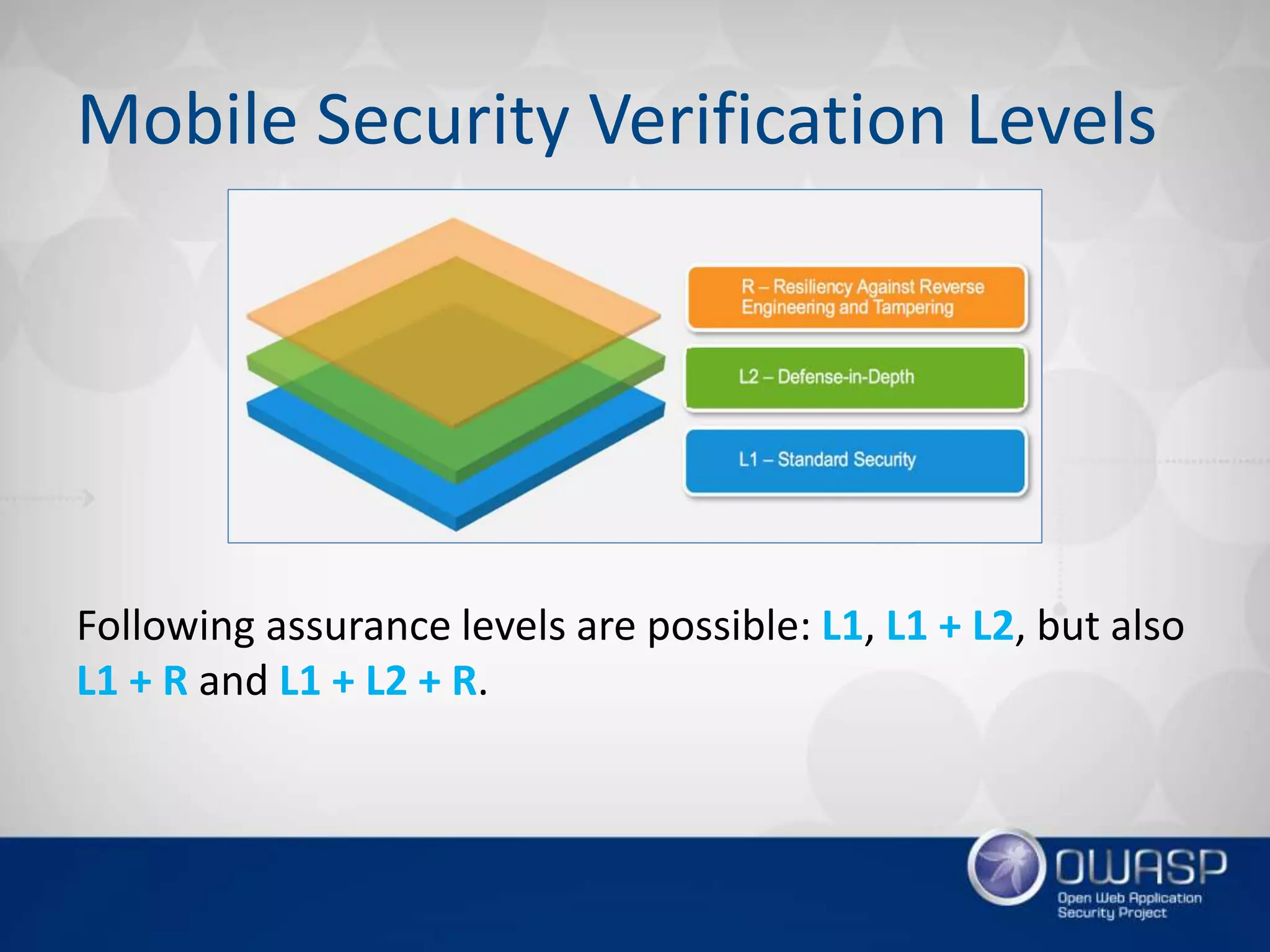 Mobile Security Verification Levels

R – Resiliency Against Reverse Engineering and Tampering

L2 – Defense-in-Depth

L1 – Standard Security

Following assurance levels are possible: L1, L1 + L2, but also L1 + R and L1 + L2 + R.

OWASP
Open Web Application Security Project